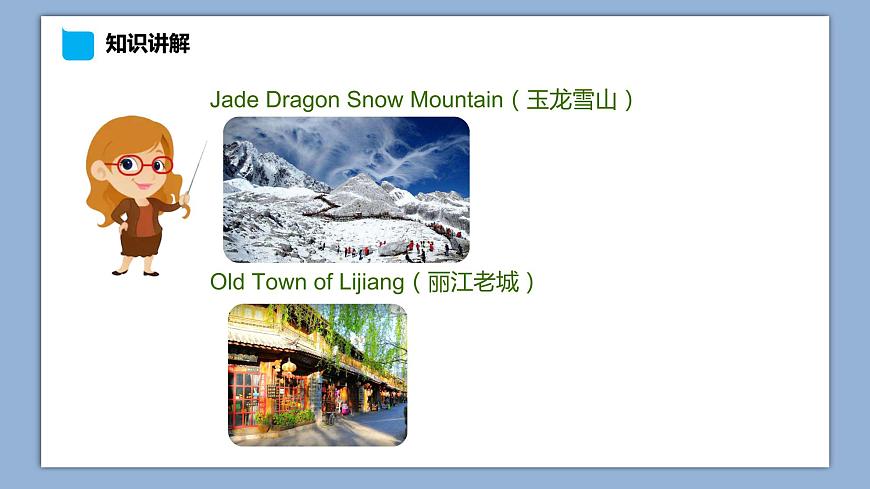 知识讲解

Jade Dragon Snow Mountain（玉龙雪山）

Old Town of Lijiang（丽江老城）